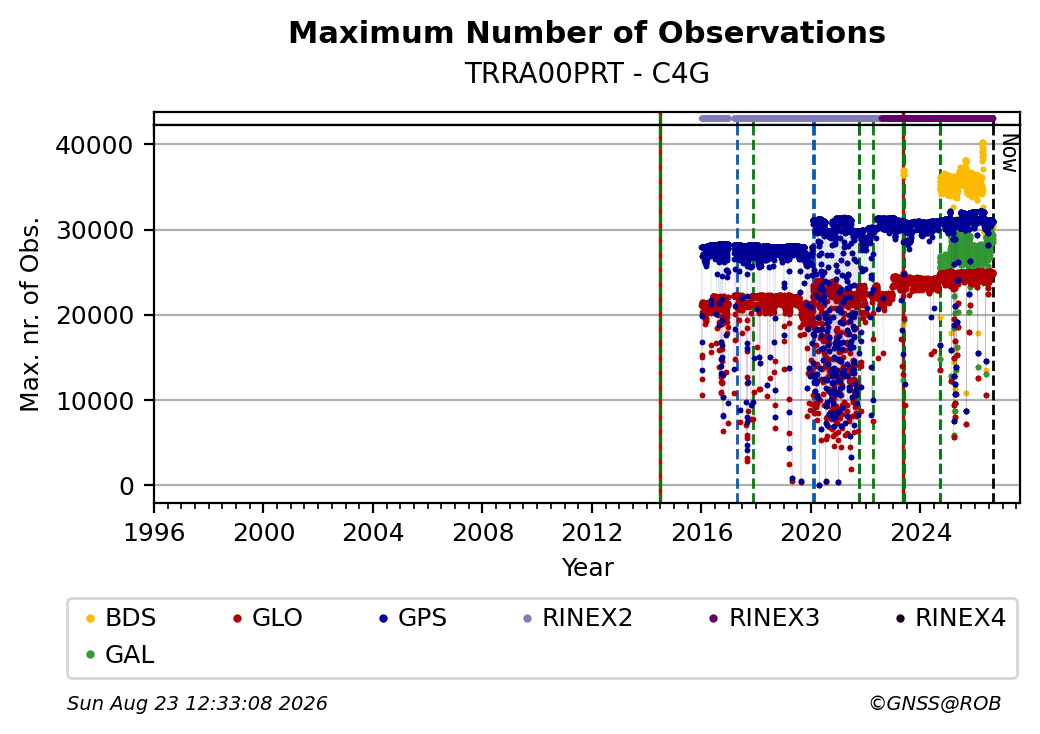 Maximum Number of Observations
TRRA00PRT - C4G

Now

Max. nr. of Obs.

40000
30000
20000
10000
0

1996 2000 2004 2008 2012 2016 2020 2024

Year

BDS GLO GPS RINEX2 RINEX3 RINEX4
GAL

Sun Aug 23 12:33:08 2026

©GNSS@ROB